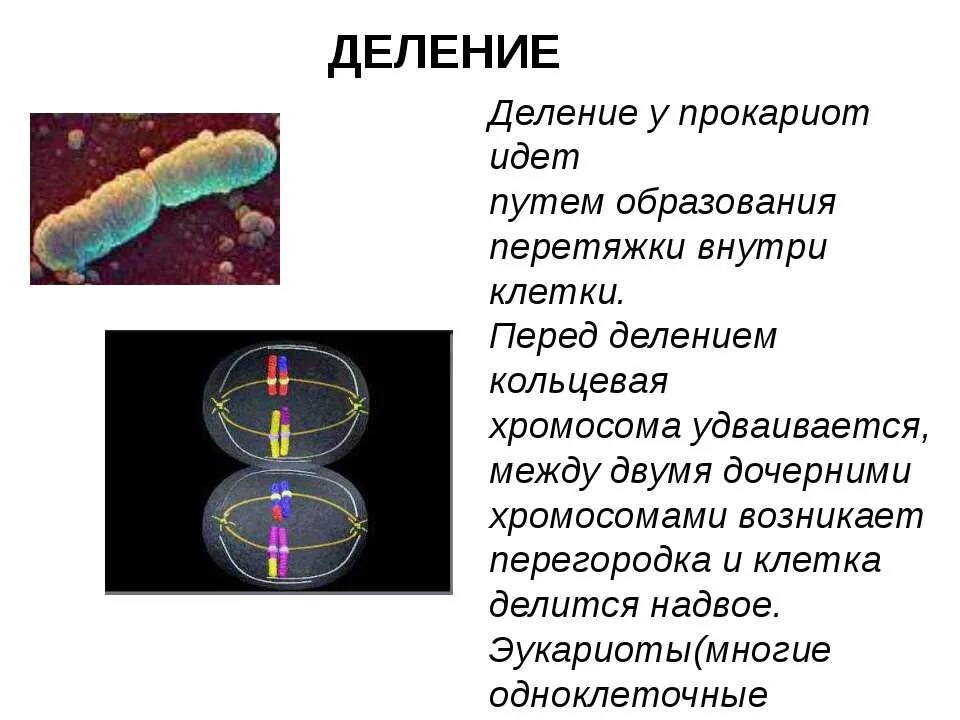 ДЕЛЕНИЕ

Деление у прокариот идет путем образования перетяжки внутри клетки. Перед делением кольцевая хромосома удваивается, между двумя дочерними хромосомами возникает перегородка и клетка делится надвое. Эукариоты(многие одноклеточные